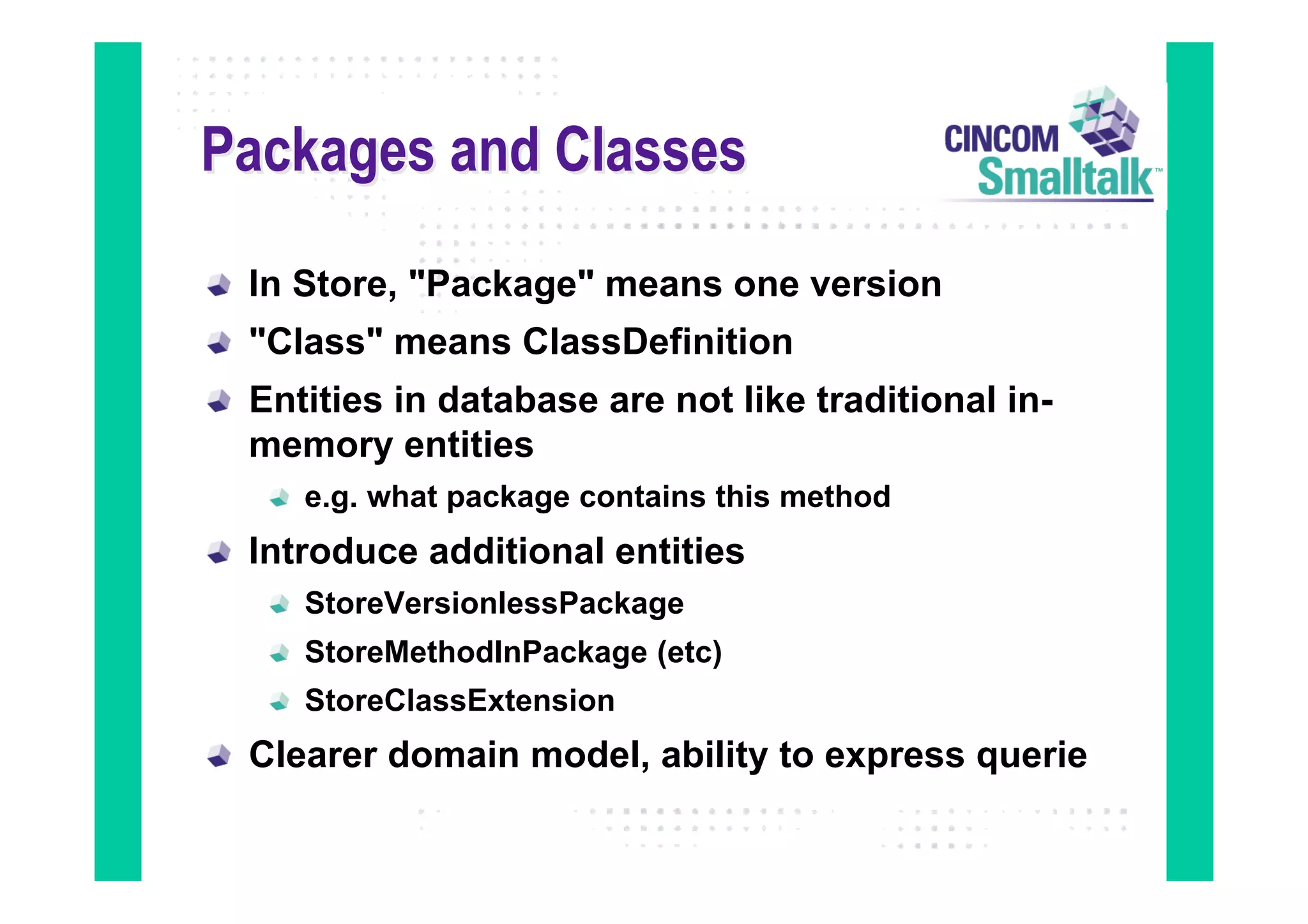 Packages and Classes

CINCOM Smalltalk™

In Store, "Package" means one version

"Class" means ClassDefinition

Entities in database are not like traditional in-memory entities

e.g. what package contains this method

Introduce additional entities

StoreVersionlessPackage

StoreMethodInPackage (etc)

StoreClassExtension

Clearer domain model, ability to express querie